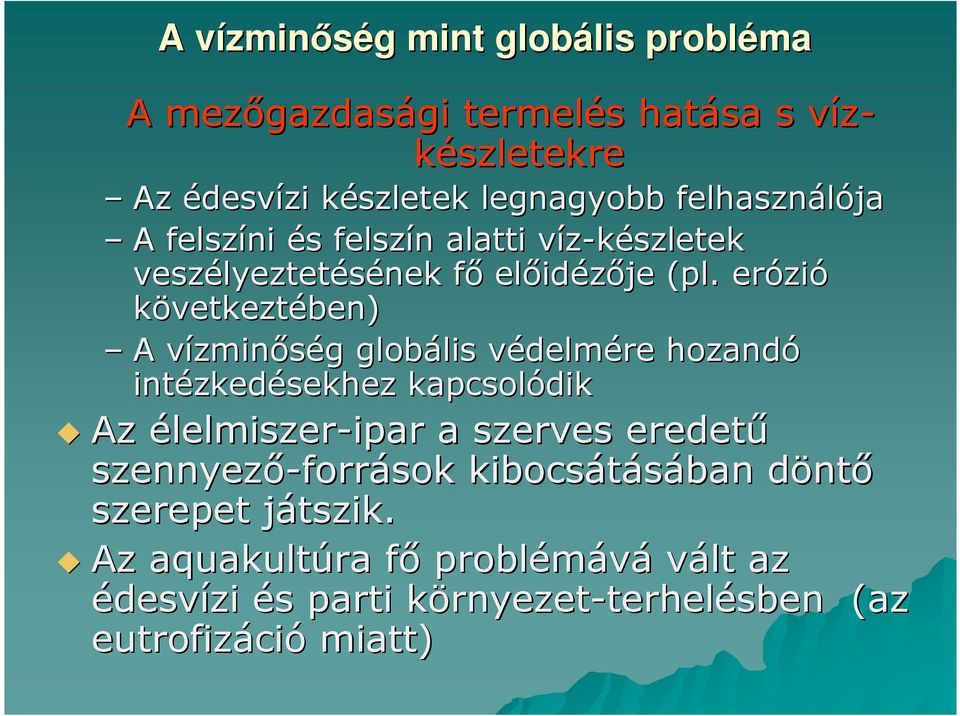 A vízminőség mint globális probléma

A mezőgazdasági termelés hatása s víz-készletekre

– Az édesvízi készletek legnagyobb felhasználója

– A felszíni és felszín alatti víz-készletek veszélyeztetésének fő előidézője (pl. erózió következtében)

– A vízminőség globális védelmére hozandó intézkedésekhez kapcsolódik

Az élelmiszer-ipar a szerves eredetű szennyező-források kibocsátásában döntő szerepet játszik.

Az aquakultúra fő problémává vált az édesvízi és parti környezet-terhelésben (az eutrofizáció miatt)